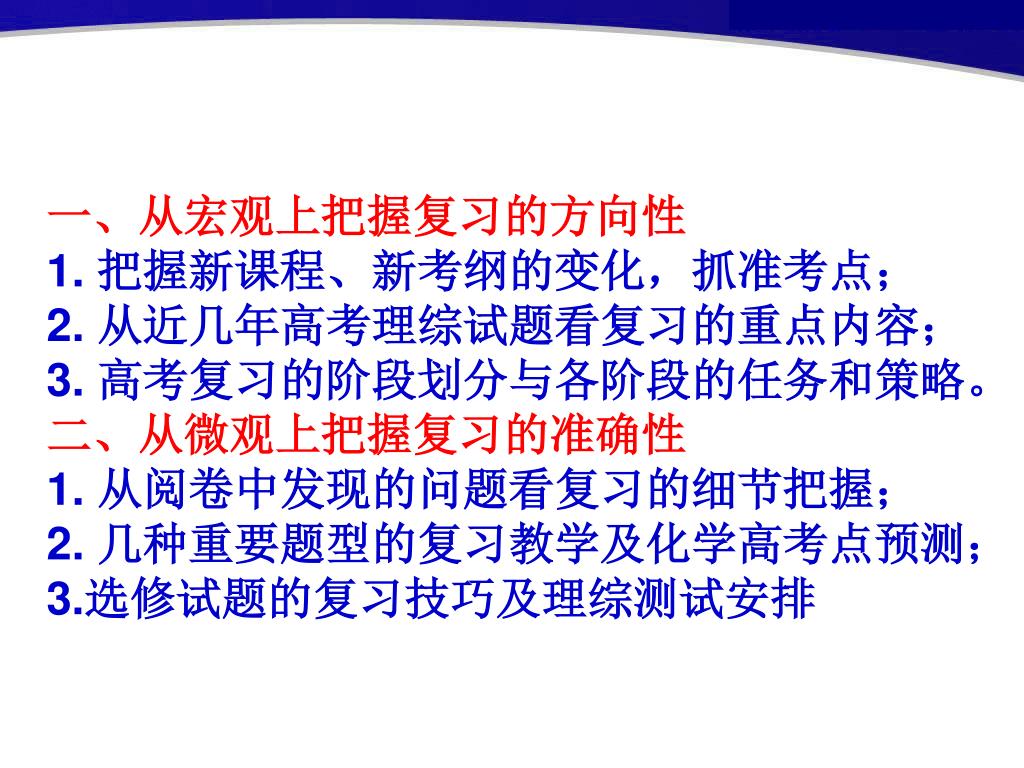 一、从宏观上把握复习的方向性
1. 把握新课程、新考纲的变化，抓准考点；
2. 从近几年高考理综试题看复习的重点内容；
3. 高考复习的阶段划分与各阶段的任务和策略。
二、从微观上把握复习的准确性
1. 从阅卷中发现的问题看复习的细节把握；
2. 几种重要题型的复习教学及化学高考点预测；
3.选修试题的复习技巧及理综测试安排